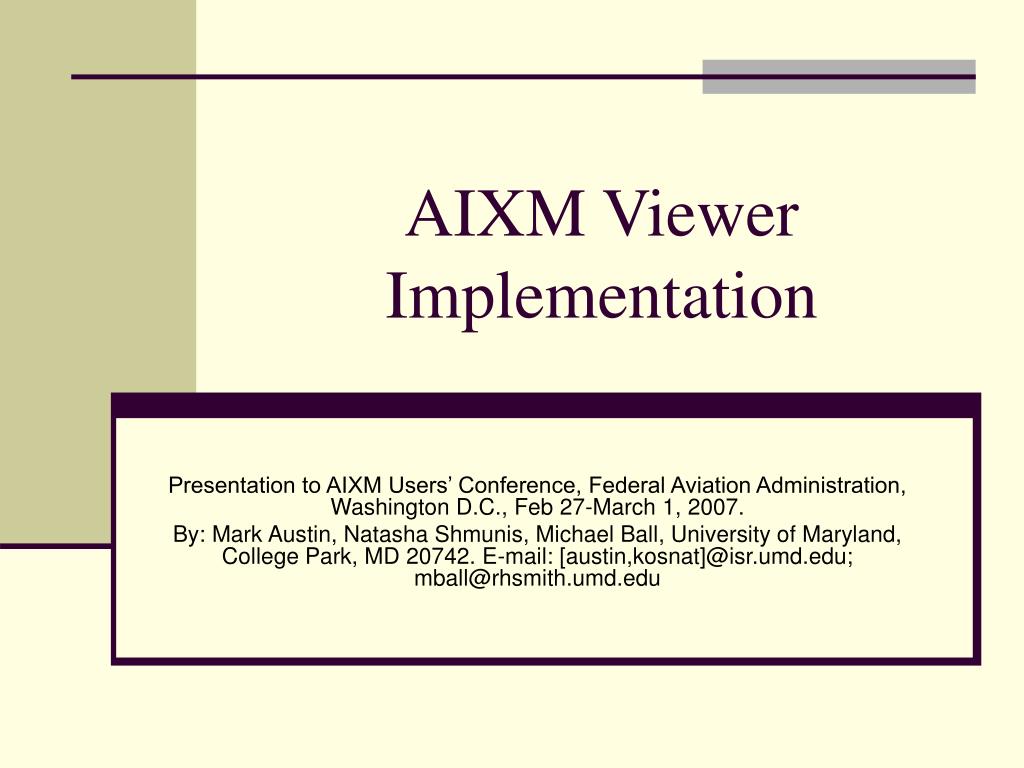 AIXM Viewer Implementation

Presentation to AIXM Users’ Conference, Federal Aviation Administration, Washington D.C., Feb 27-March 1, 2007.

By: Mark Austin, Natasha Shmunis, Michael Ball, University of Maryland, College Park, MD 20742. E-mail: [austin,kosnat]@isr.umd.edu; mball@rhsmith.umd.edu